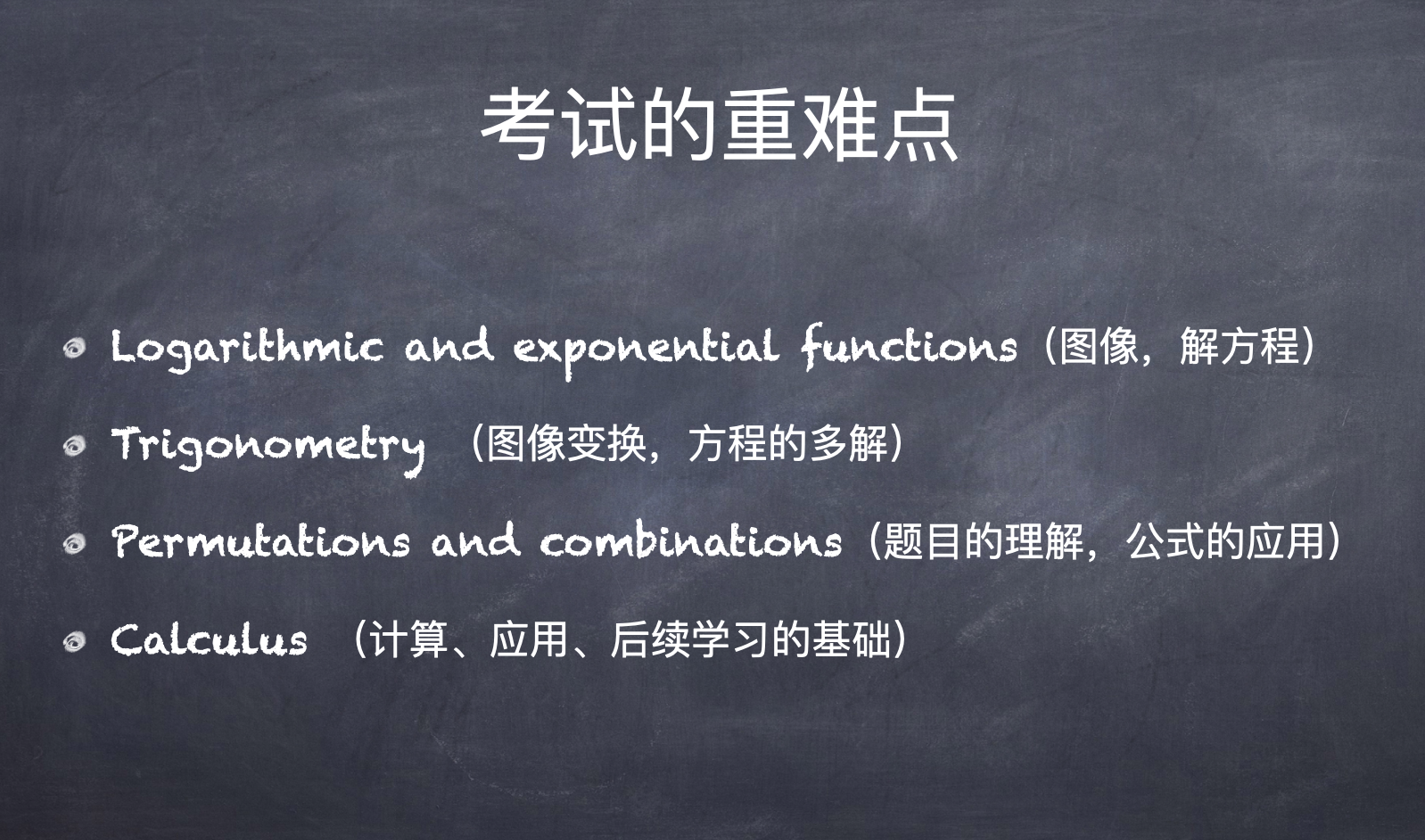 考试的重难点

Logarithmic and exponential functions（图像，解方程）

Trigonometry （图像变换，方程的多解）

Permutations and combinations（题目的理解，公式的应用）

Calculus （计算、应用、后续学习的基础）